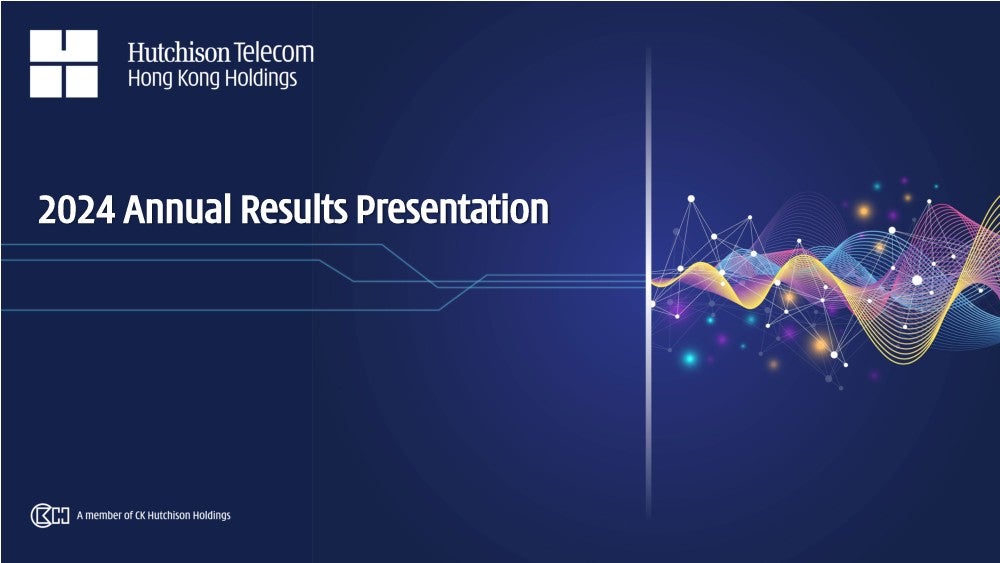 Hutchison Telecom
Hong Kong Holdings

2024 Annual Results Presentation

CKH A member of CK Hutchison Holdings